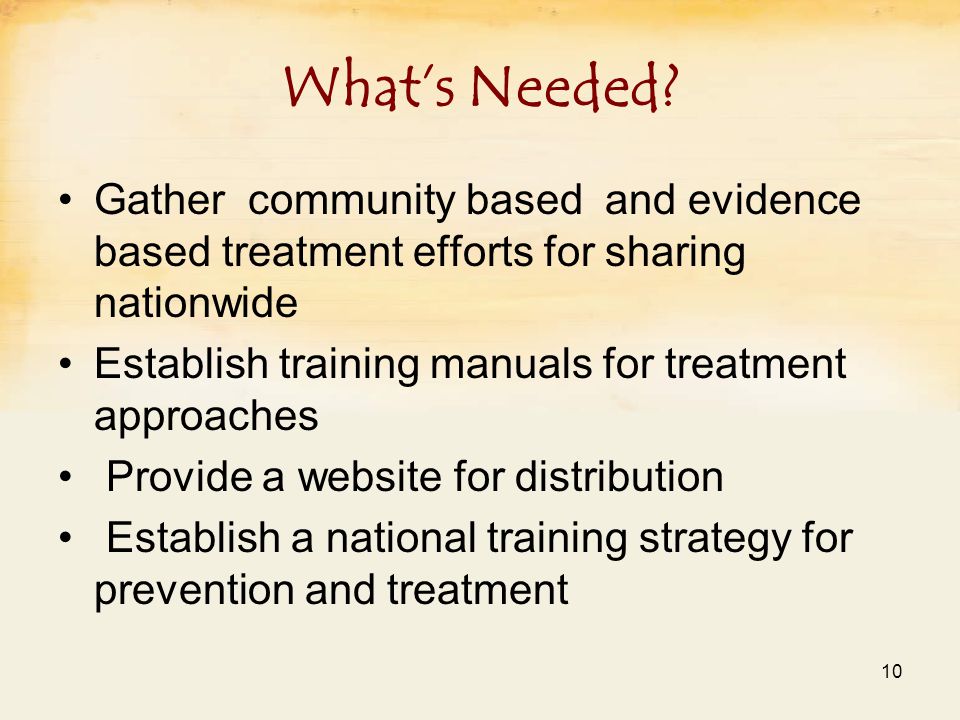 What's Needed?

• Gather community based and evidence based treatment efforts for sharing nationwide
• Establish training manuals for treatment approaches
• Provide a website for distribution
• Establish a national training strategy for prevention and treatment

10